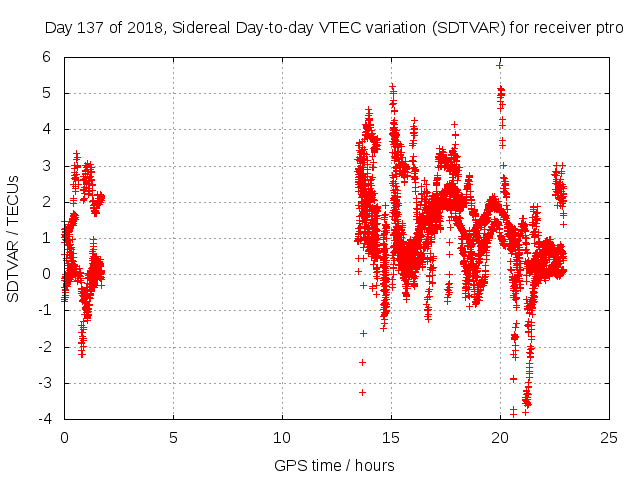 Day 137 of 2018, Sidereal Day-to-day VTEC variation (SDTVAR) for receiver ptro

SDTVAR / TECUs

6
5
4
3
2
1
0
-1
-2
-3
-4

0
5
10
15
20
25

GPS time / hours